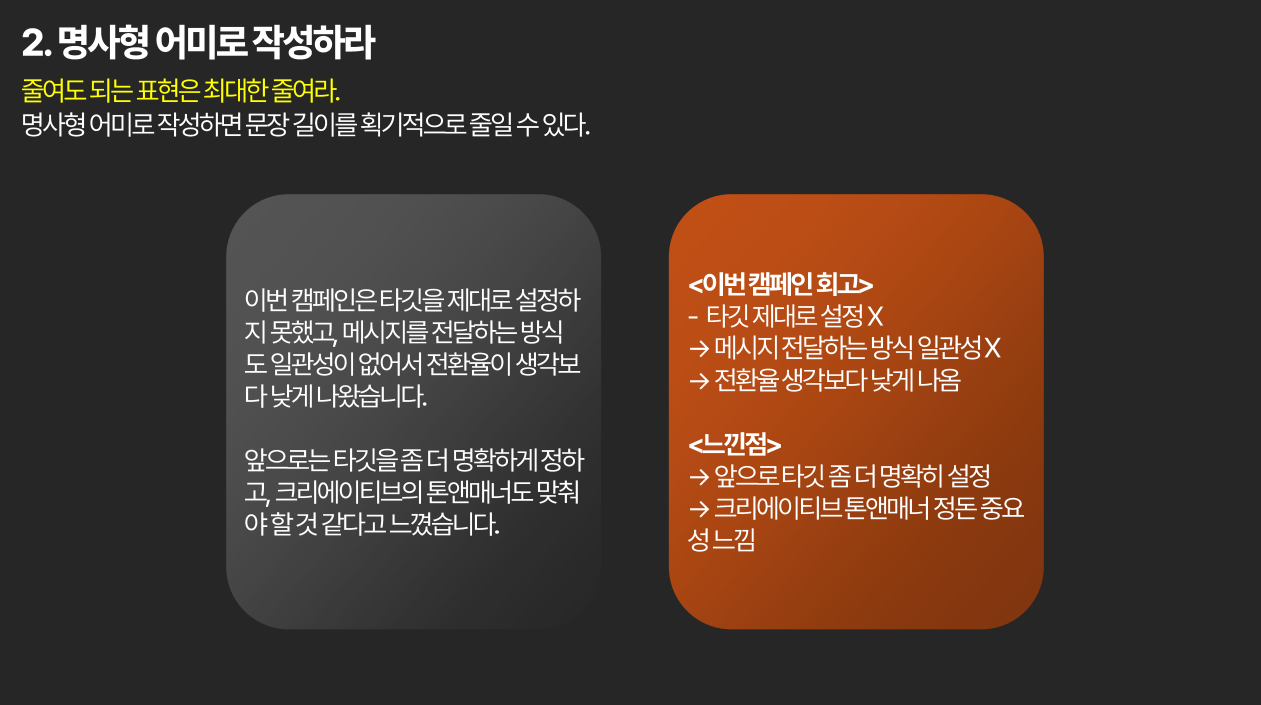 2. 명사형 어미로 작성하라

줄여도 되는 표현은 최대한 줄여라.
명사형 어미로 작성하면 문장 길이를 획기적으로 줄일 수 있다.

이번 캠페인은 타깃을 제대로 설정하지 못했고, 메시지를 전달하는 방식도 일관성이 없어서 전환율이 생각보다 낮게 나왔습니다.

앞으로는 타깃을 좀 더 명확하게 정하고, 크리에이티브의 톤앤매너도 맞춰야 할 것 같다고 느꼈습니다.

<이번 캠페인 회고>
- 타깃 제대로 설정 X
→ 메시지 전달하는 방식 일관성 X
→ 전환율 생각보다 낮게 나옴

<느낀점>
→ 앞으로 타깃 좀 더 명확히 설정
→ 크리에이티브 톤앤매너 정돈 중요성 느낌